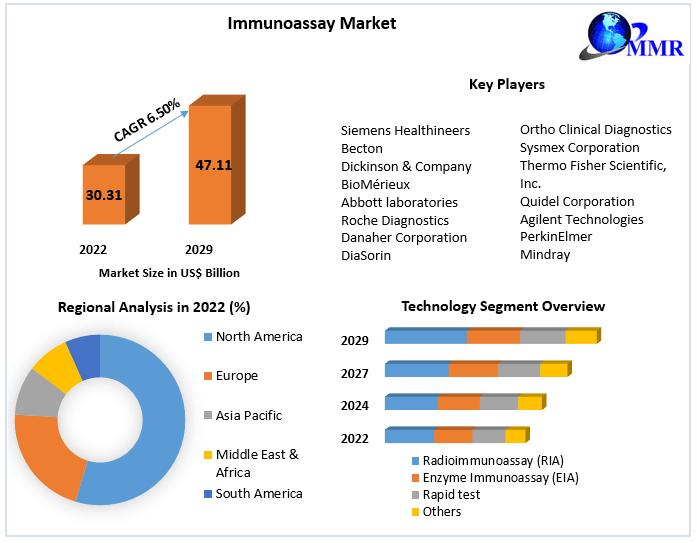 Immunoassay Market

MMR

CAGR 6.50%

30.31

47.11

2022

2029

Market Size in US$ Billion

Key Players

Siemens Healthineers
Becton
Dickinson & Company
BioMérieux
Abbott laboratories
Roche Diagnostics
Danaher Corporation
DiaSorin

Ortho Clinical Diagnostics
Sysmex Corporation
Thermo Fisher Scientific, Inc.
Quidel Corporation
Agilent Technologies
PerkinElmer
Mindray

Regional Analysis in 2022 (%)

North America
Europe
Asia Pacific
Middle East & Africa
South America

Technology Segment Overview

2029
2027
2024
2022

Radioimmunoassay (RIA)
Enzyme Immunoassay (EIA)
Rapid test
Others